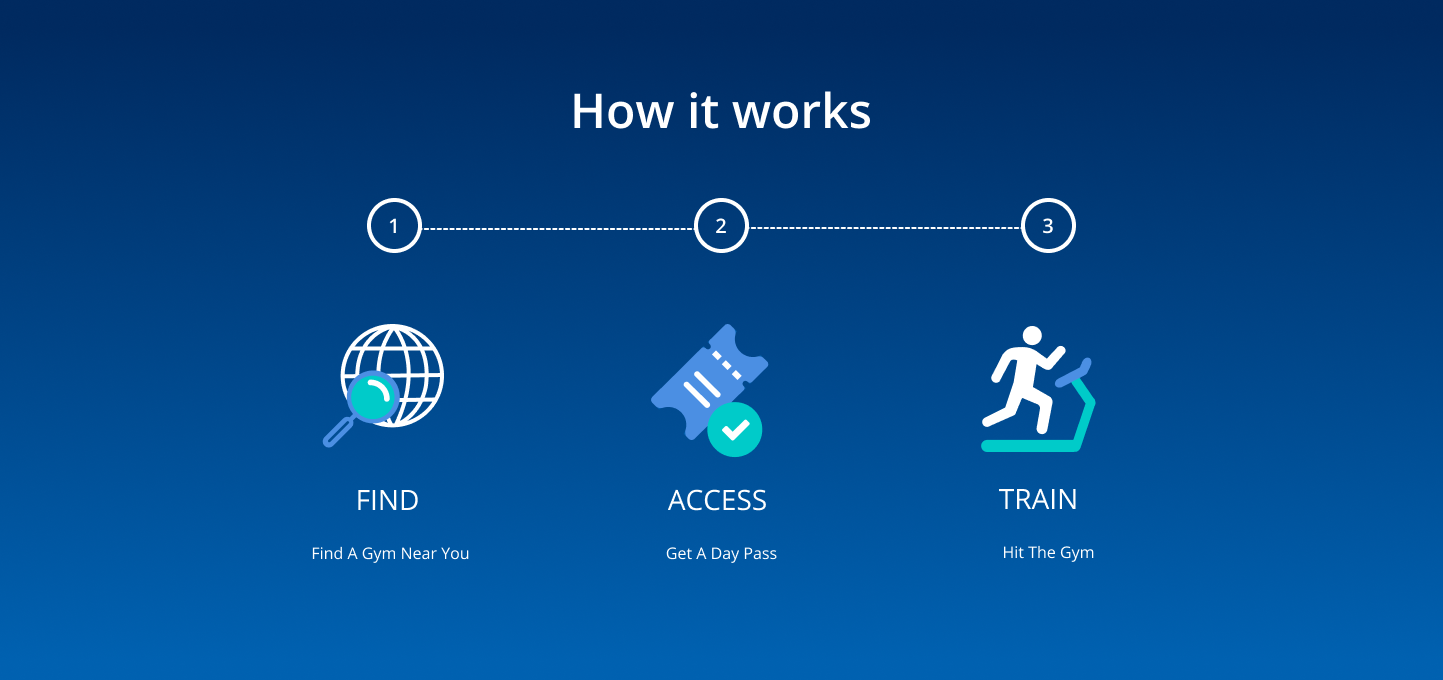 How it works

1

2

3

FIND

Find A Gym Near You

ACCESS

Get A Day Pass

TRAIN

Hit The Gym